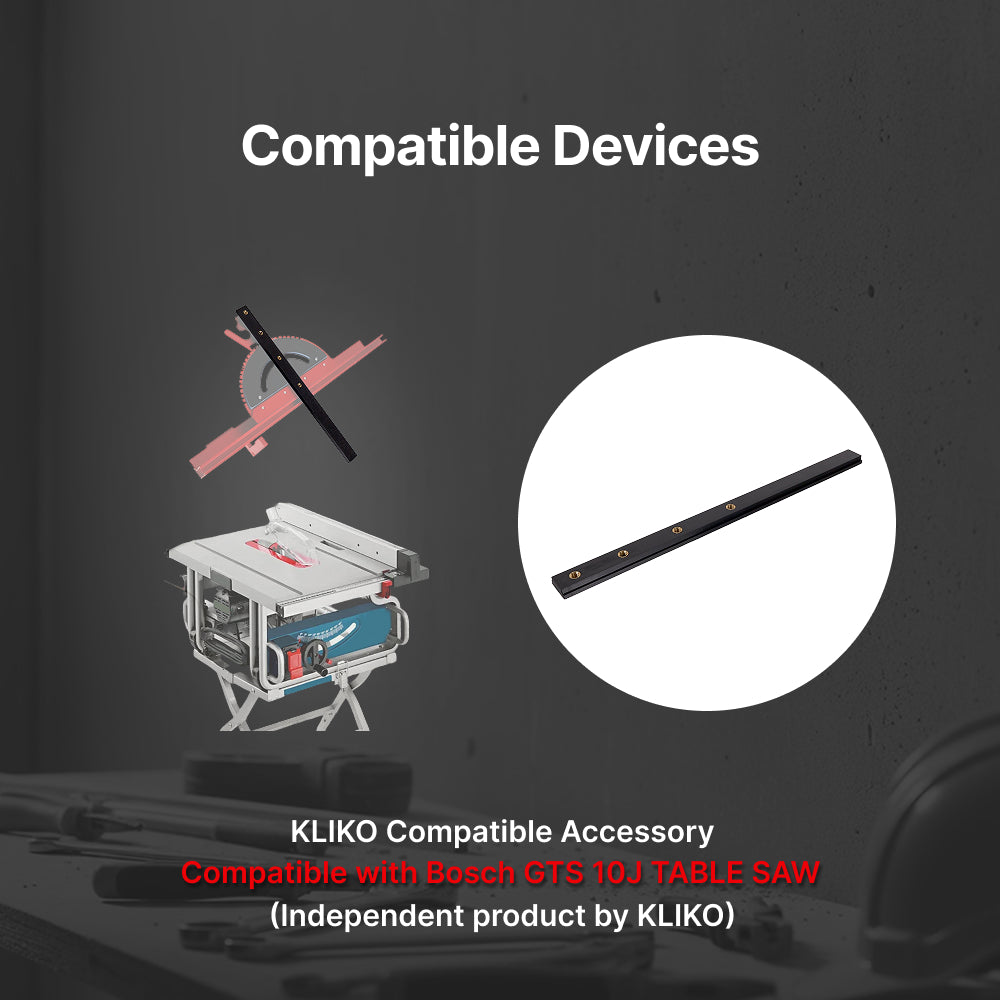 Compatible Devices

KLIKO Compatible Accessory
Compatible with Bosch GTS 10J TABLE SAW
(Independent product by KLIKO)